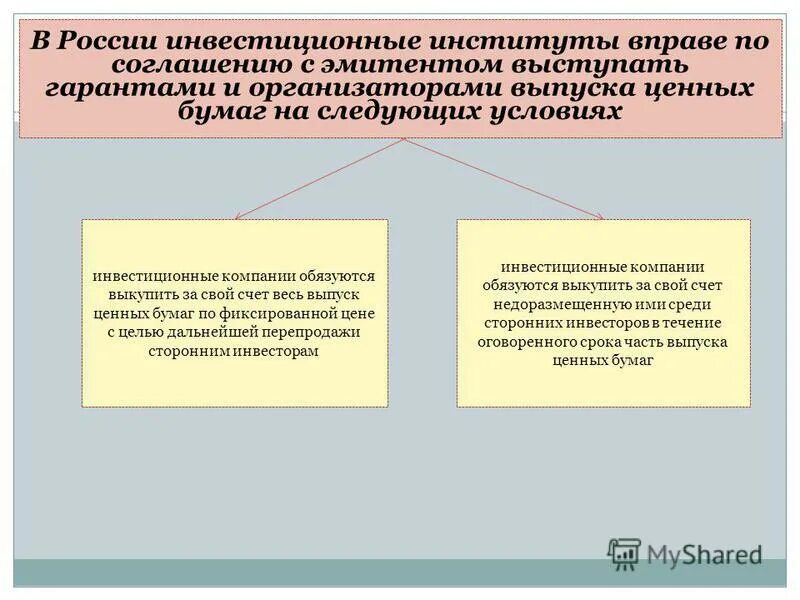 В России инвестиционные институты вправе по соглашению с эмитентом выступать гарантами и организаторами выпуска ценных бумаг на следующих условиях

инвестиционные компании обязуются выкупить за свой счет весь выпуск ценных бумаг по фиксированной цене с целью дальнейшей перепродажи сторонним инвесторам

инвестиционные компании обязуются выкупить за свой счет недоразмещенную ими среди сторонних инвесторов в течение оговоренного срока часть выпуска ценных бумаг

MyShared